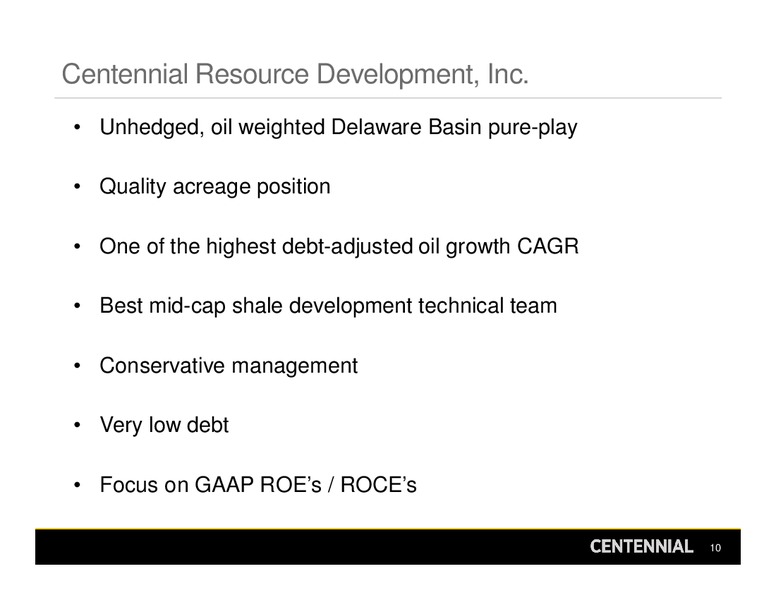 Centennial Resource Development, Inc.

• Unhedged, oil weighted Delaware Basin pure-play

• Quality acreage position

• One of the highest debt-adjusted oil growth CAGR

• Best mid-cap shale development technical team

• Conservative management

• Very low debt

• Focus on GAAP ROE's / ROCE's

CENTENNIAL 10